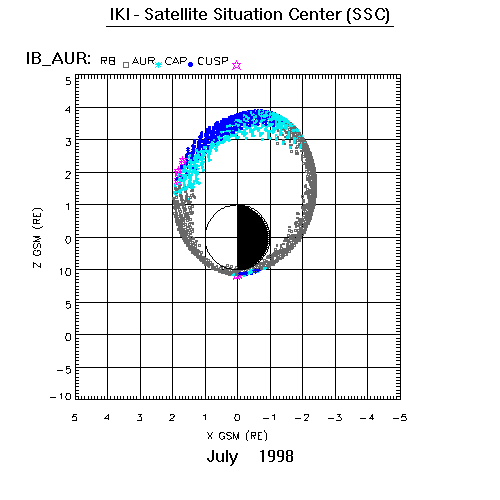 IKI - Satellite Situation Center (SSC)

IB_AUR: RB AUR CAP CUSP

5
4
3
2
1
0
10
5
0
−5
−10

Z GSM (RE)

5 4 3 2 1 0 −1 −2 −3 −4 −5

X GSM (RE)

July 1998